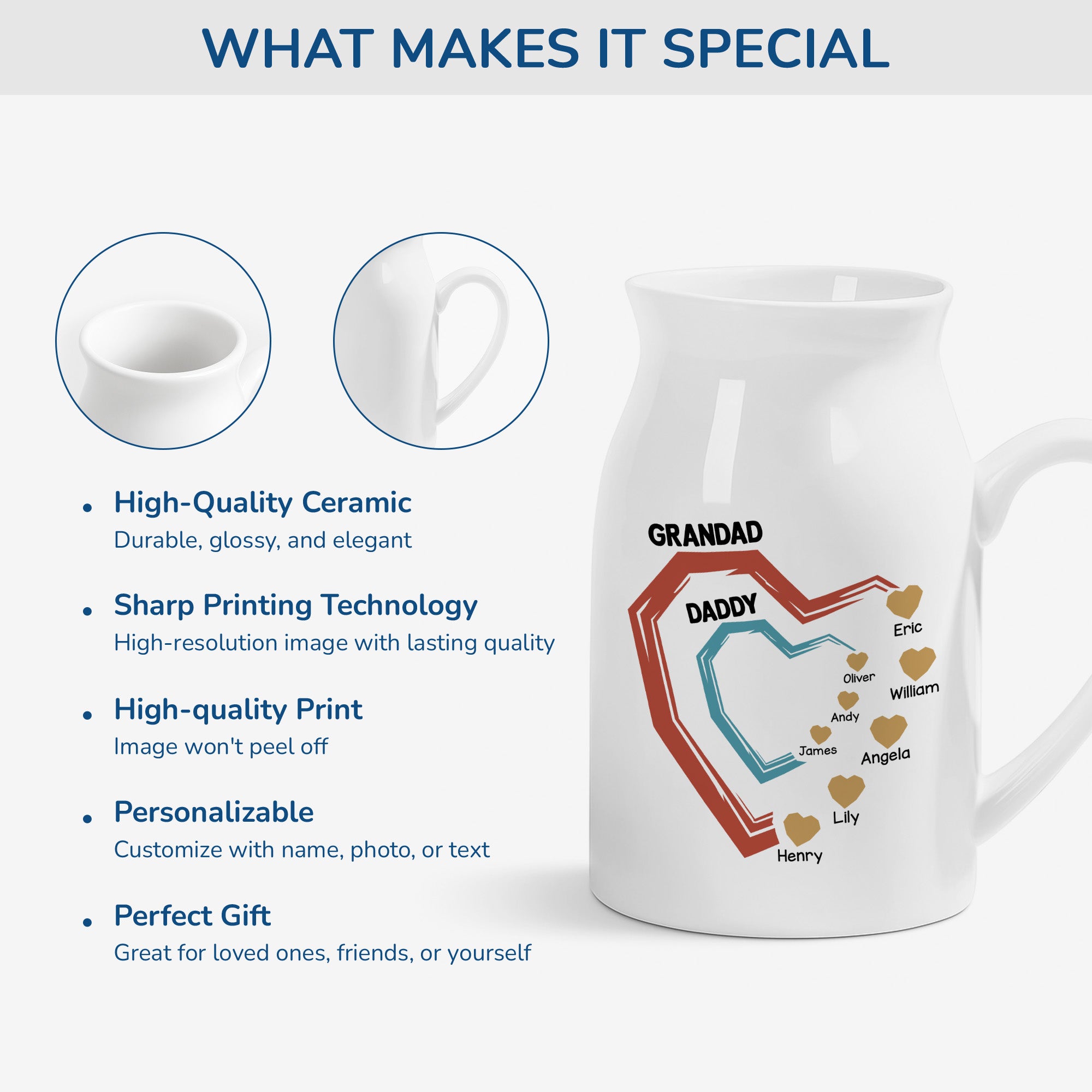 WHAT MAKES IT SPECIAL

• High-Quality Ceramic
Durable, glossy, and elegant

• Sharp Printing Technology
High-resolution image with lasting quality

• High-quality Print
Image won't peel off

• Personalizable
Customize with name, photo, or text

• Perfect Gift
Great for loved ones, friends, or yourself

GRANDAD
DADDY
Eric
Oliver
William
Andy
James
Angela
Lily
Henry